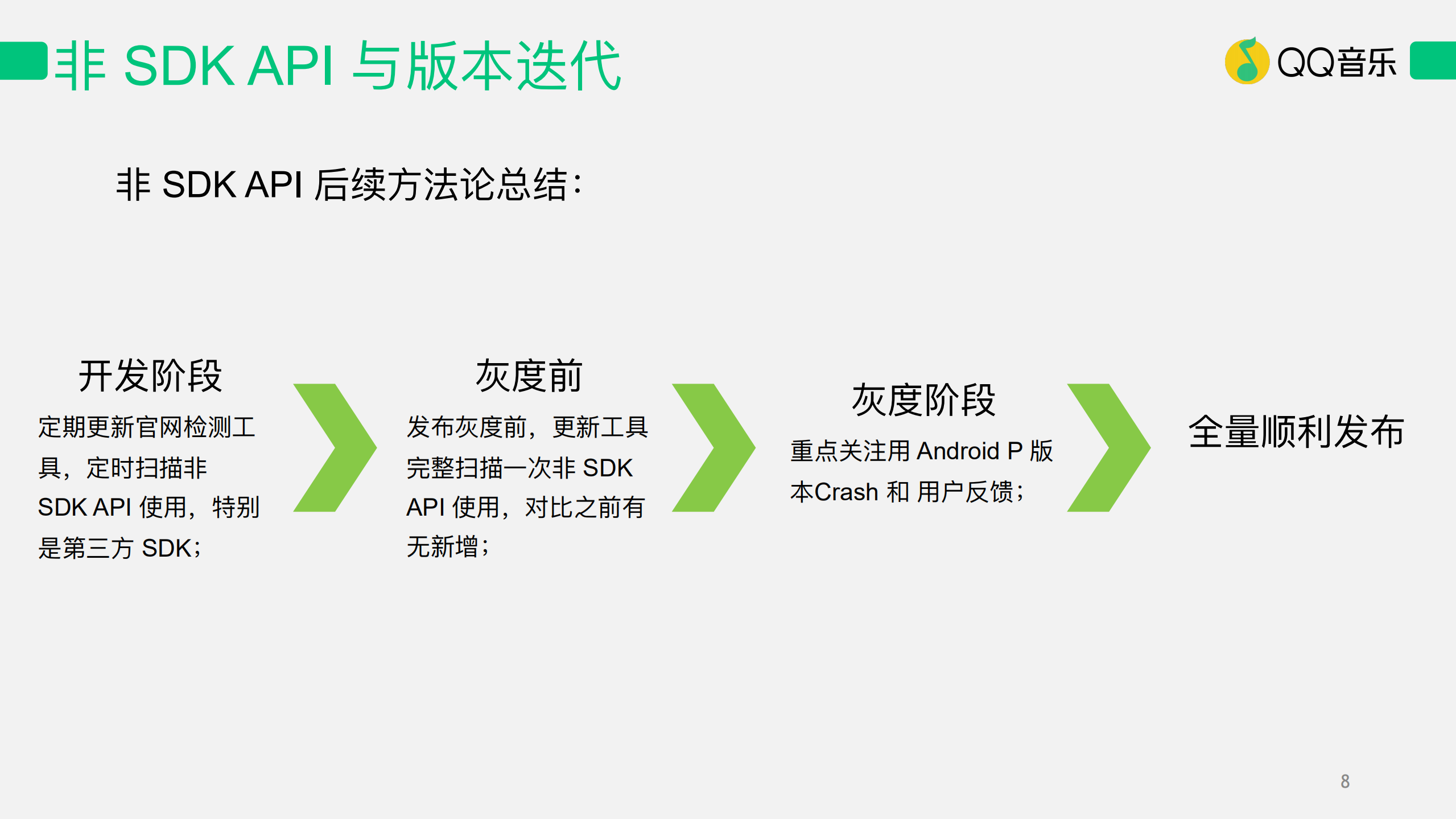 非 SDK API 与版本迭代

QQ音乐

非 SDK API 后续方法论总结：

开发阶段

定期更新官网检测工具，定时扫描非 SDK API 使用，特别是第三方 SDK；

灰度前

发布灰度前，更新工具完整扫描一次非 SDK API 使用，对比之前有无新增；

灰度阶段

重点关注用 Android P 版本Crash 和 用户反馈；

全量顺利发布

8